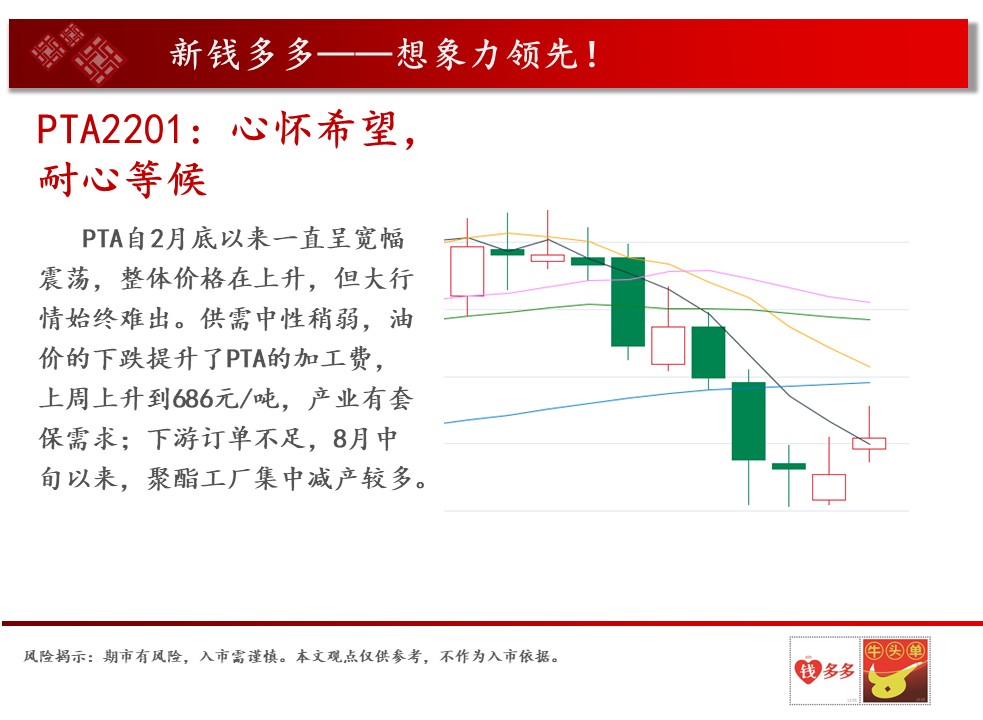 新钱多多——想象力领先！

PTA2201：心怀希望，耐心等候

PTA自2月底以来一直呈宽幅震荡，整体价格在上升，但大行情始终难出。供需中性稍弱，油价的下跌提升了PTA的加工费，上周上升到686元/吨，产业有套保需求；下游订单不足，8月中旬以来，聚酯工厂集中减产较多。

风险揭示：期市有风险，入市需谨慎。本文观点仅供参考，不作为入市依据。

钱多多

牛头单